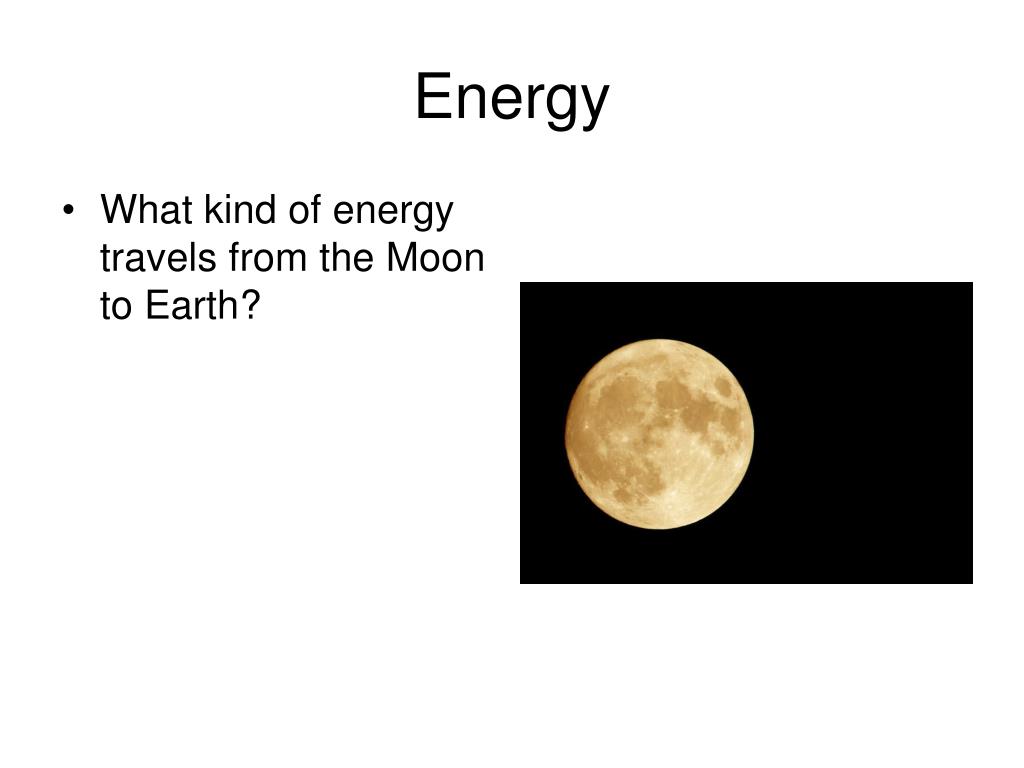 Energy

• What kind of energy travels from the Moon to Earth?